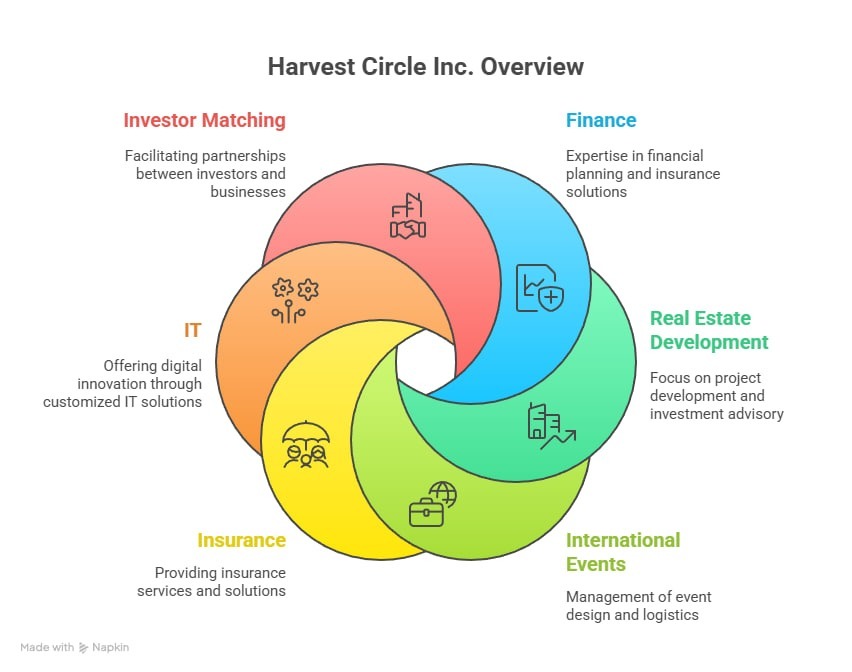 Harvest Circle Inc. Overview

Investor Matching

Facilitating partnerships between investors and businesses

Finance

Expertise in financial planning and insurance solutions

IT

Offering digital innovation through customized IT solutions

Real Estate Development

Focus on project development and investment advisory

Insurance

Providing insurance services and solutions

International Events

Management of event design and logistics

Made with Napkin